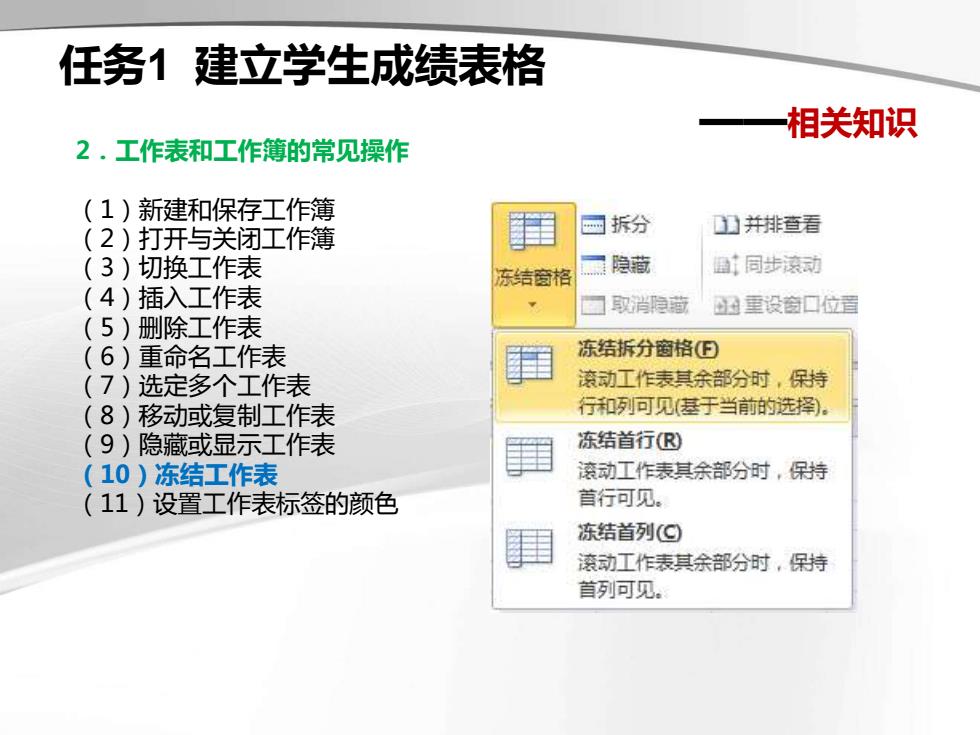 任务1 建立学生成绩表格

——相关知识

2．工作表和工作簿的常见操作

（1）新建和保存工作簿
（2）打开与关闭工作簿
（3）切换工作表
（4）插入工作表
（5）删除工作表
（6）重命名工作表
（7）选定多个工作表
（8）移动或复制工作表
（9）隐藏或显示工作表
（10）冻结工作表
（11）设置工作表标签的颜色

冻结窗格
拆分
隐藏
取消隐藏
并排查看
同步滚动
重设窗口位置

冻结拆分窗格(F)
滚动工作表其余部分时，保持行和列可见(基于当前的选择)。

冻结首行(R)
滚动工作表其余部分时，保持首行可见。

冻结首列(C)
滚动工作表其余部分时，保持首列可见。